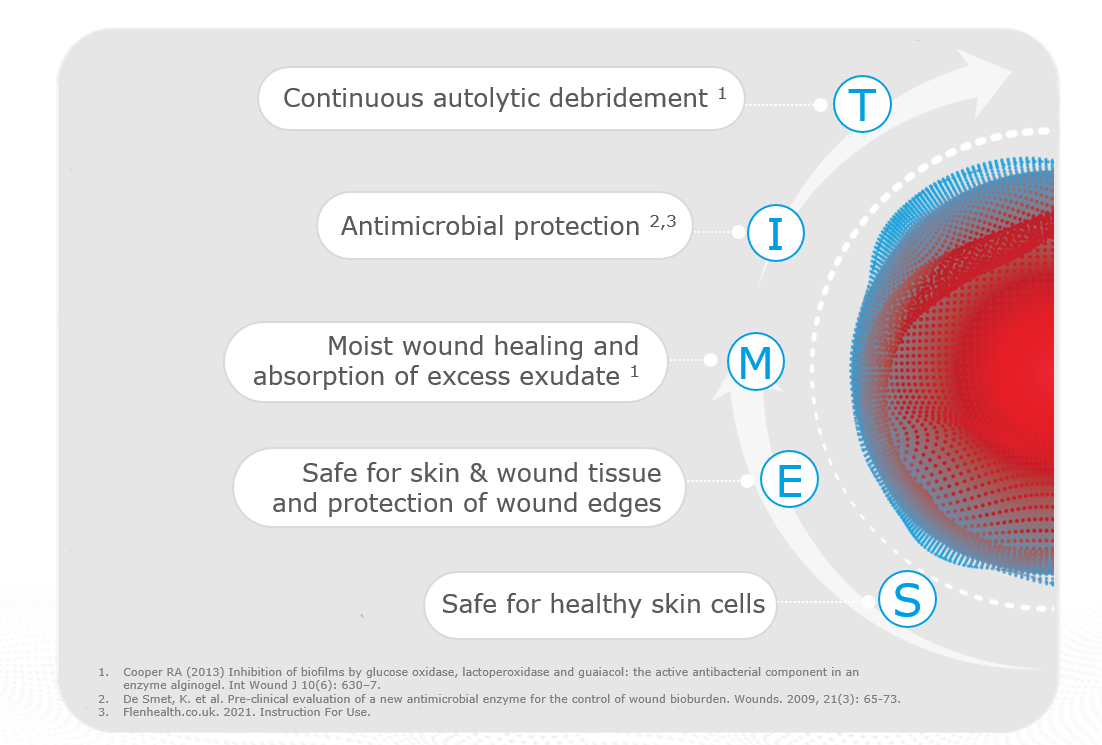 Continuous autolytic debridement $^1$
T

Antimicrobial protection $^{2,3}$
I

Moist wound healing and absorption of excess exudate $^1$
M

Safe for skin & wound tissue and protection of wound edges
E

Safe for healthy skin cells
S

1. Cooper RA (2013) Inhibition of biofilms by glucose oxidase, lactoperoxidase and guaiacol: the active antibacterial component in an enzyme alginogel. Int Wound J 10(6): 630–7.
2. De Smet, K. et al. Pre-clinical evaluation of a new antimicrobial enzyme for the control of wound bioburden. Wounds. 2009, 21(3): 65-73.
3. Flenhealth.co.uk. 2021. Instruction For Use.